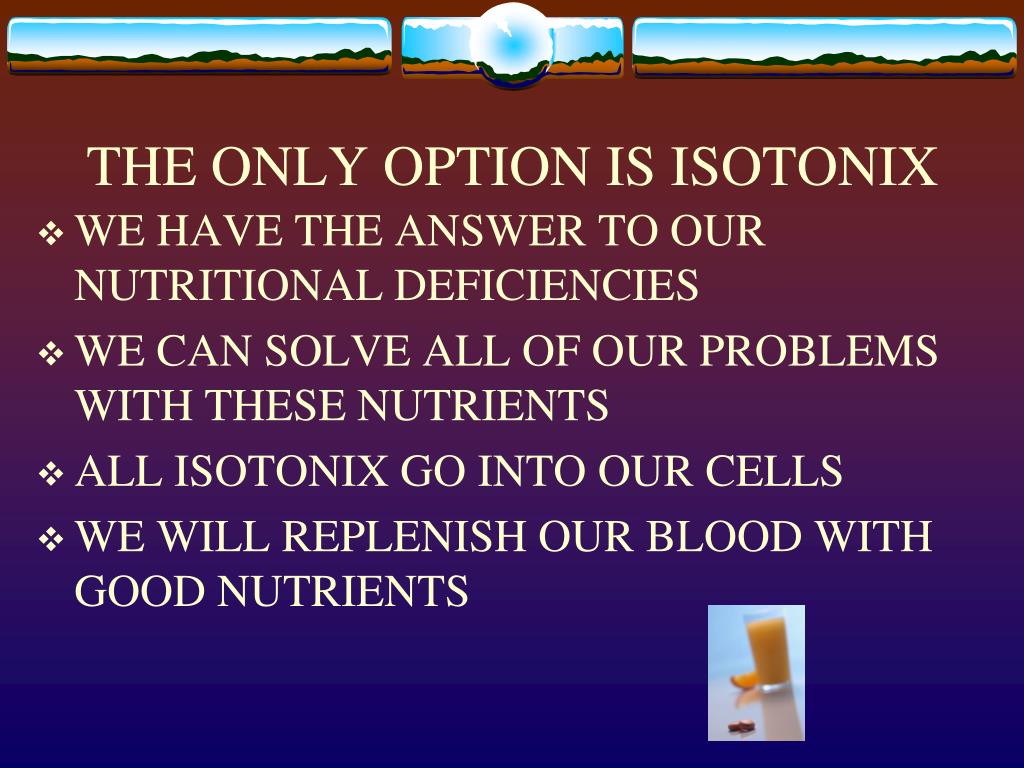 THE ONLY OPTION IS ISOTONIX

❖ WE HAVE THE ANSWER TO OUR NUTRITIONAL DEFICIENCIES

❖ WE CAN SOLVE ALL OF OUR PROBLEMS WITH THESE NUTRIENTS

❖ ALL ISOTONIX GO INTO OUR CELLS

❖ WE WILL REPLENISH OUR BLOOD WITH GOOD NUTRIENTS